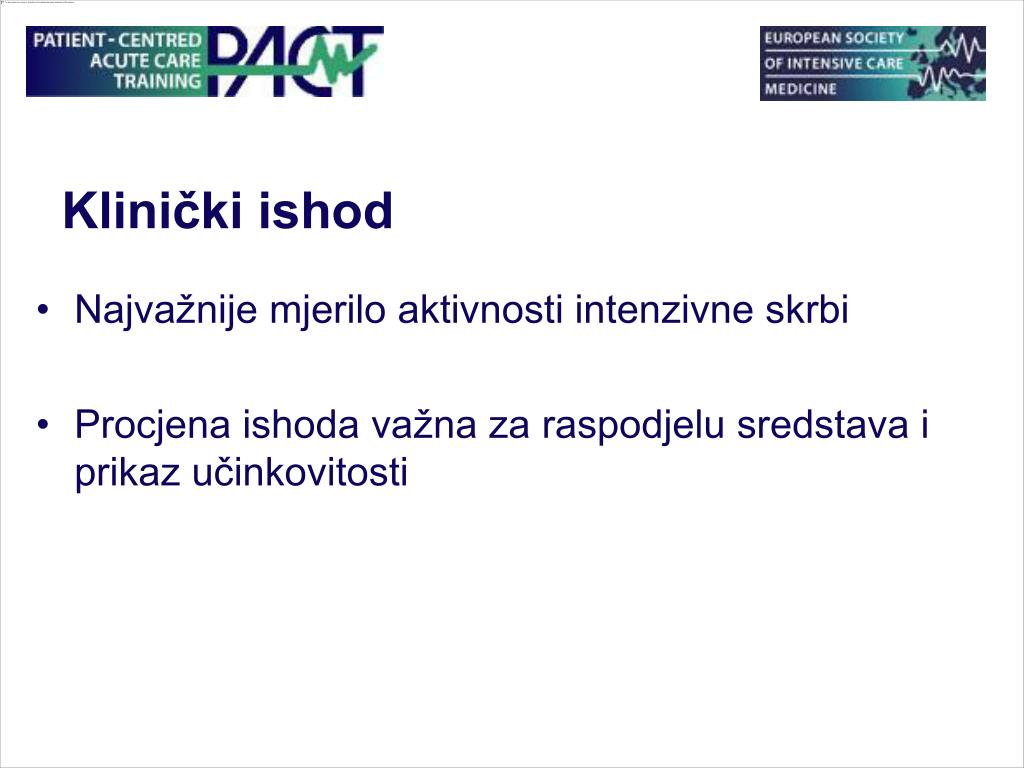 PATIENT - CENTRED ACUTE CARE TRAINING PACT

EUROPEAN SOCIETY OF INTENSIVE CARE MEDICINE

Klinički ishod

• Najvažnije mjerilo aktivnosti intenzivne skrbi

• Procjena ishoda važna za raspodjelu sredstava i prikaz učinkovitosti